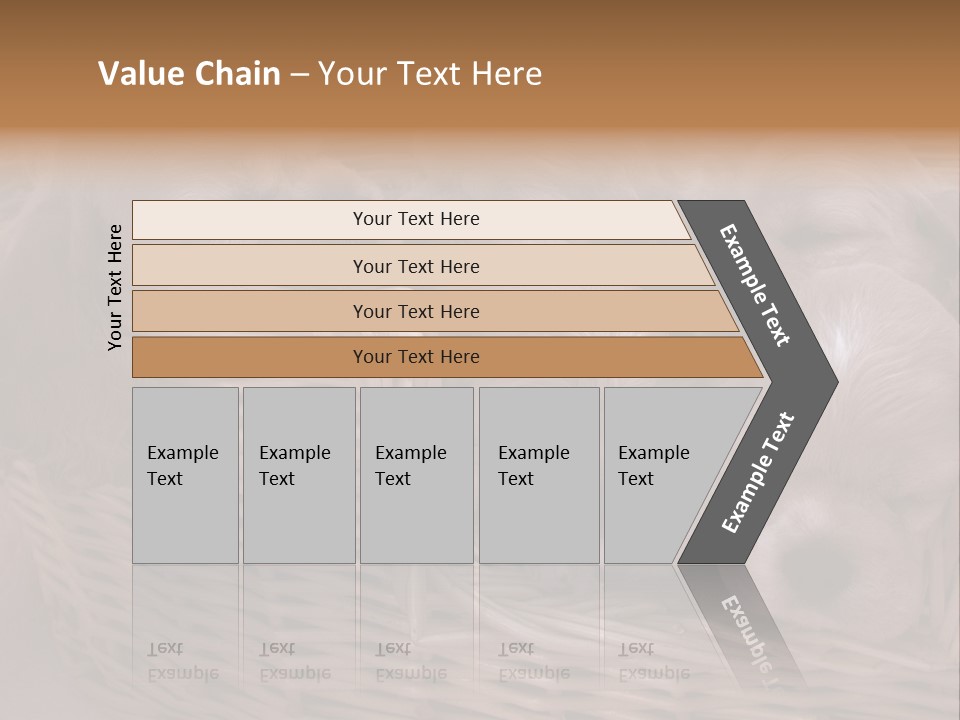 Value Chain – Your Text Here

Your Text Here

Your Text Here

Your Text Here

Your Text Here

Your Text Here

Example Text

Example Text

Example Text

Example Text

Example Text

Example Text

Example Text